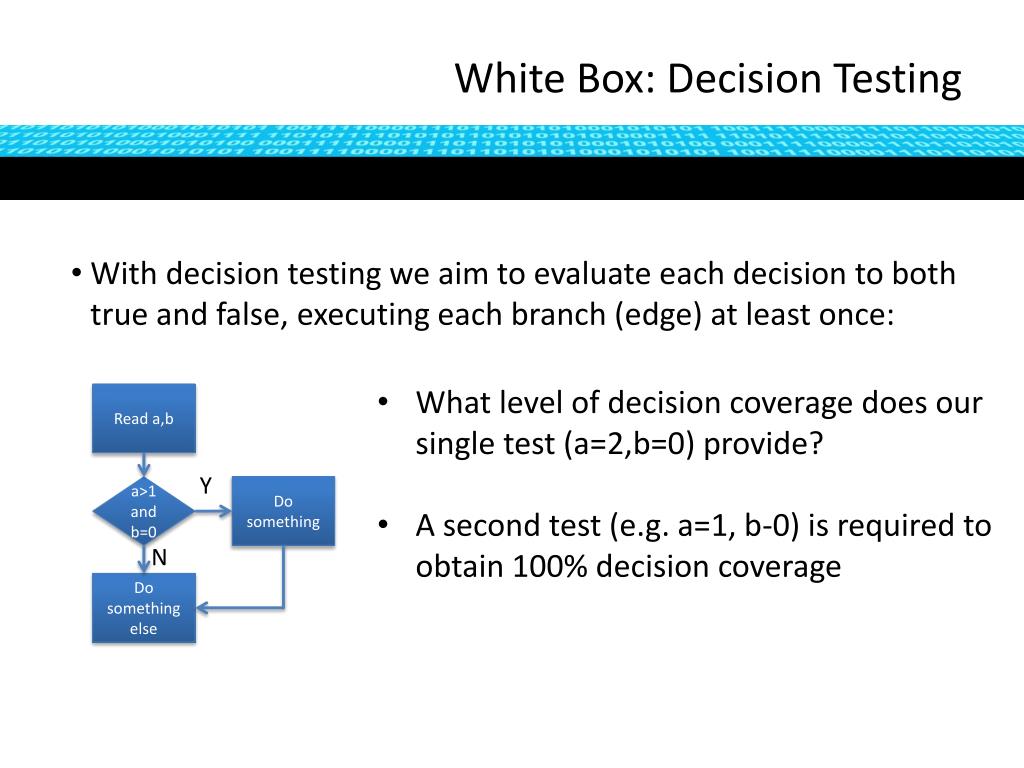 White Box: Decision Testing

• With decision testing we aim to evaluate each decision to both true and false, executing each branch (edge) at least once:

Read a,b

a>1 and b=0

Y

Do something

N

Do something else

• What level of decision coverage does our single test (a=2,b=0) provide?

• A second test (e.g. a=1, b-0) is required to obtain 100% decision coverage